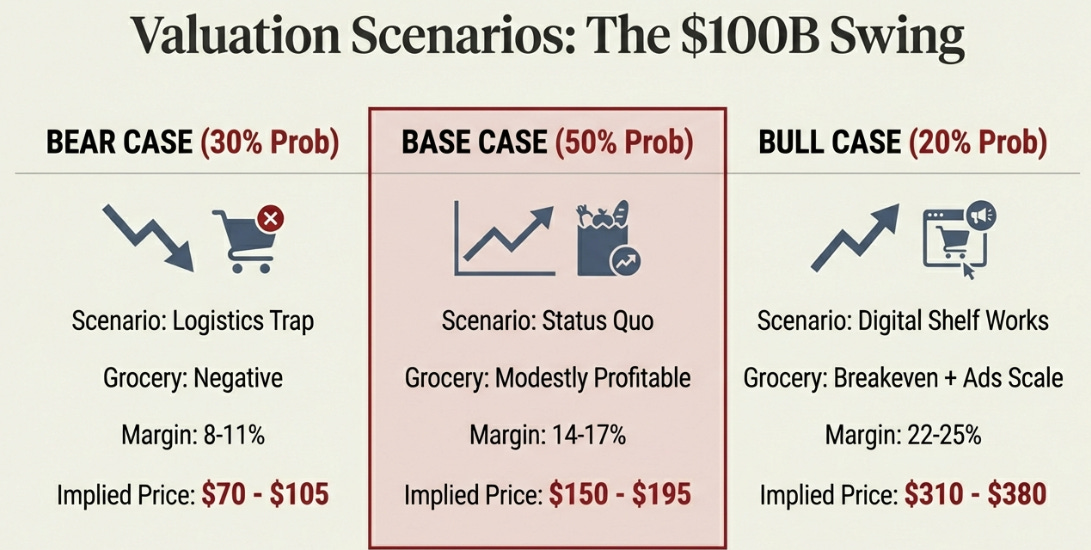 Valuation Scenarios: The \$100B Swing

BEAR CASE (30% Prob)

Scenario: Logistics Trap

Grocery: Negative

Margin: 8-11%

Implied Price: \$70 - \$105

BASE CASE (50% Prob)

Scenario: Status Quo

Grocery: Modestly Profitable

Margin: 14-17%

Implied Price: \$150 - \$195

BULL CASE (20% Prob)

Scenario: Digital Shelf Works

Grocery: Breakeven + Ads Scale

Margin: 22-25%

Implied Price: \$310 - \$380